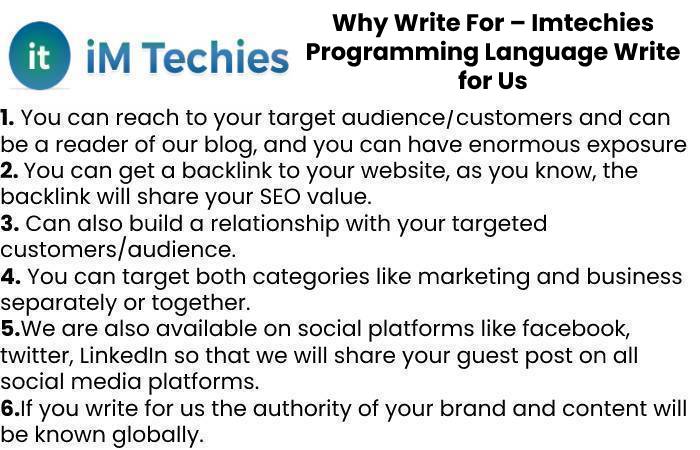 it iM Techies

Why Write For – Imtechies Programming Language Write for Us

1. You can reach to your target audience/customers and can be a reader of our blog, and you can have enormous exposure
2. You can get a backlink to your website, as you know, the backlink will share your SEO value.
3. Can also build a relationship with your targeted customers/audience.
4. You can target both categories like marketing and business separately or together.
5.We are also available on social platforms like facebook, twitter, LinkedIn so that we will share your guest post on all social media platforms.
6.If you write for us the authority of your brand and content will be known globally.